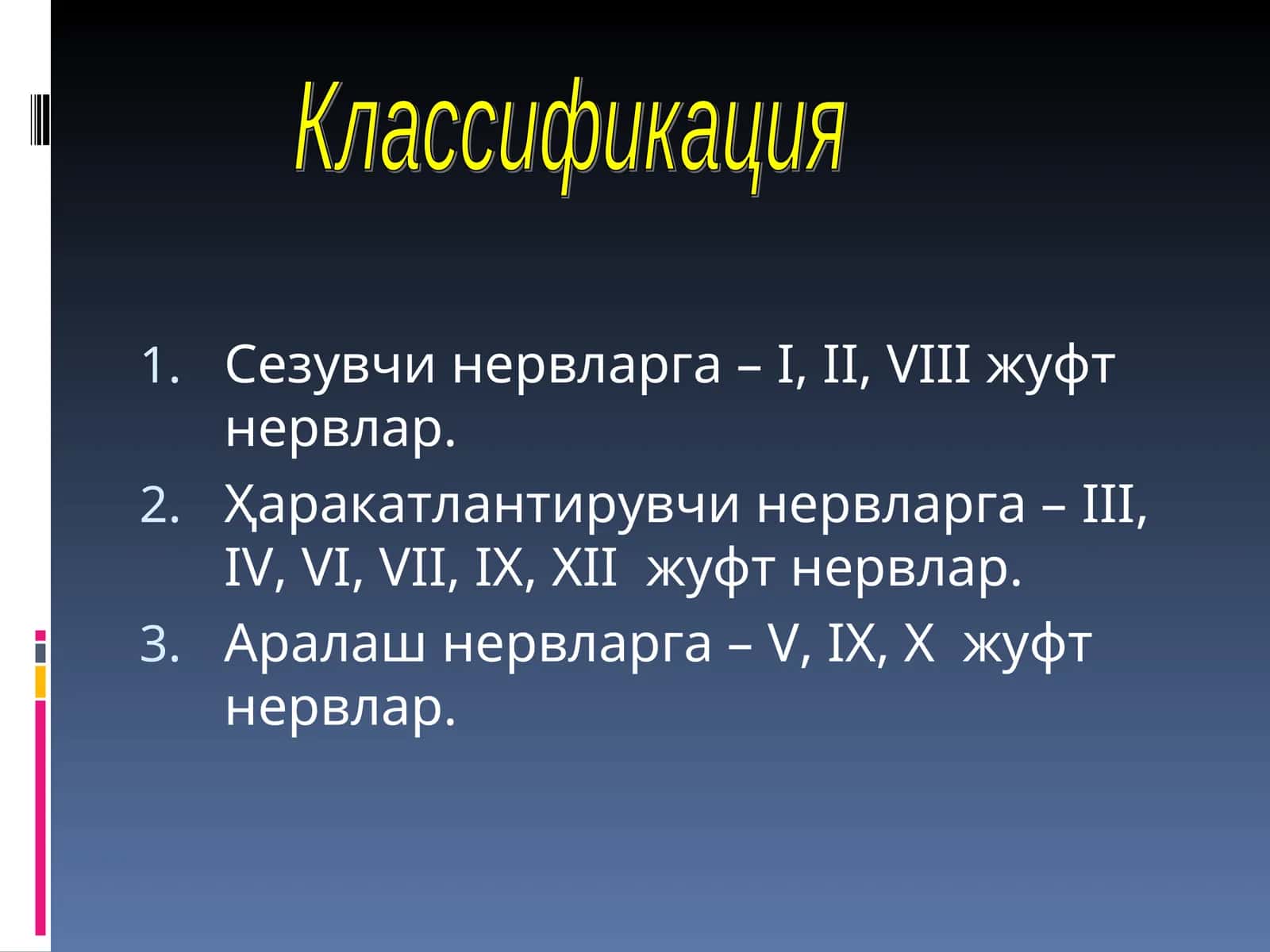 Классификация

1. Сезувчи нервларга – I, II, VIII жуфт нервлар.
2. Ҳаракатлантирувчи нервларга – III, IV, VI, VII, IX, XII жуфт нервлар.
3. Аралаш нервларга – V, IX, X жуфт нервлар.